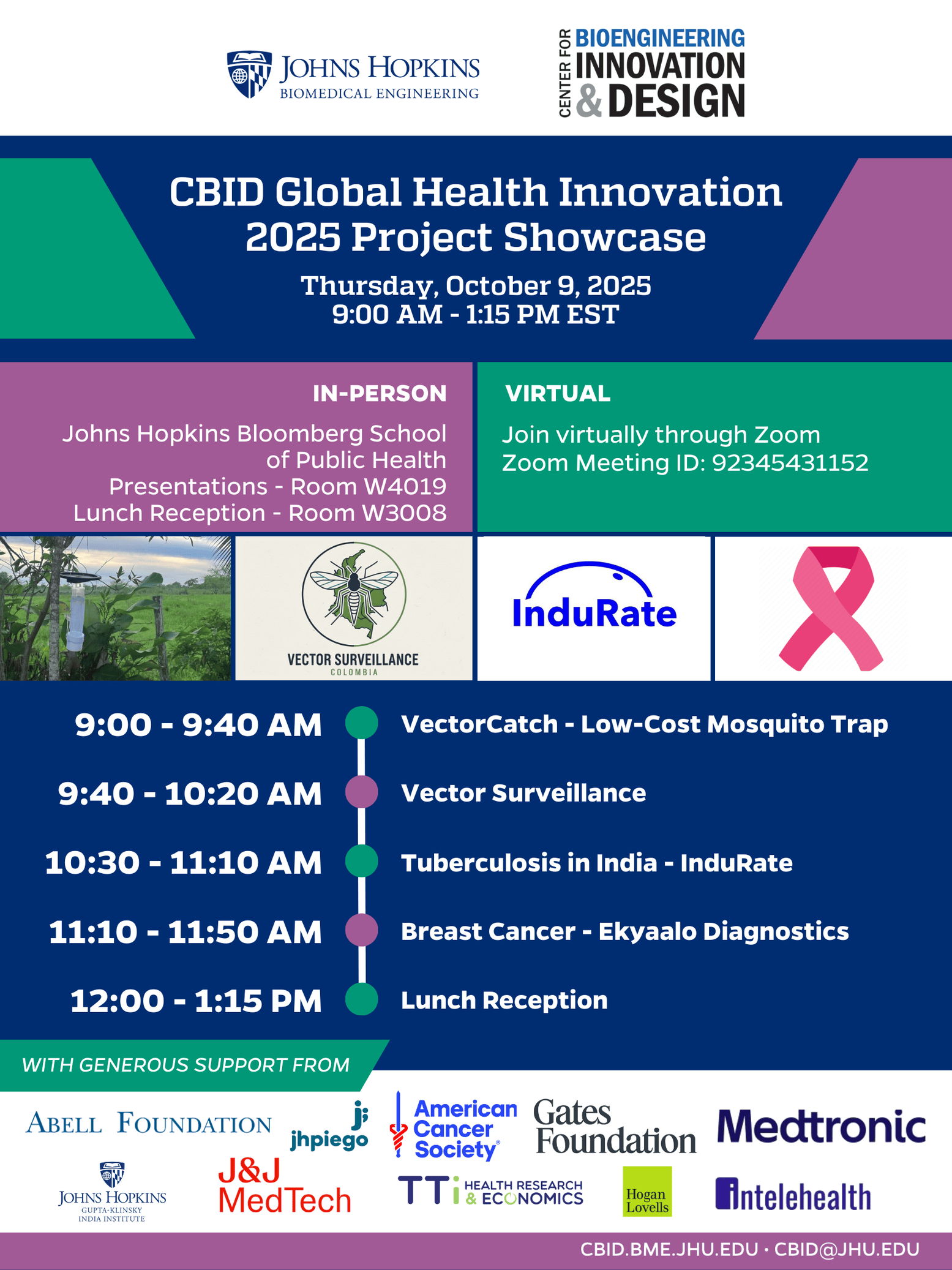 JOHNS HOPKINS
BIOMEDICAL ENGINEERING

CENTER FOR BIOENGINEERING INNOVATION & DESIGN

CBID Global Health Innovation 2025 Project Showcase

Thursday, October 9, 2025
9:00 AM - 1:15 PM EST

IN-PERSON

Johns Hopkins Bloomberg School of Public Health
Presentations - Room W4019
Lunch Reception - Room W3008

VIRTUAL

Join virtually through Zoom
Zoom Meeting ID: 92345431152

VECTOR SURVEILLANCE
COLOMBIA

InduRate

9:00 - 9:40 AM VectorCatch - Low-Cost Mosquito Trap

9:40 - 10:20 AM Vector Surveillance

10:30 - 11:10 AM Tuberculosis in India - InduRate

11:10 - 11:50 AM Breast Cancer - Ekyaalo Diagnostics

12:00 - 1:15 PM Lunch Reception

WITH GENEROUS SUPPORT FROM

ABELL FOUNDATION
jhpiego
American Cancer Society
Gates Foundation
Medtronic
JOHNS HOPKINS GUPTA-KLINSKY INDIA INSTITUTE
J&J MedTech
TTi HEALTH RESEARCH & ECONOMICS
Hogan Lovells
intelehealth

CBID.BME.JHU.EDU · CBID@JHU.EDU